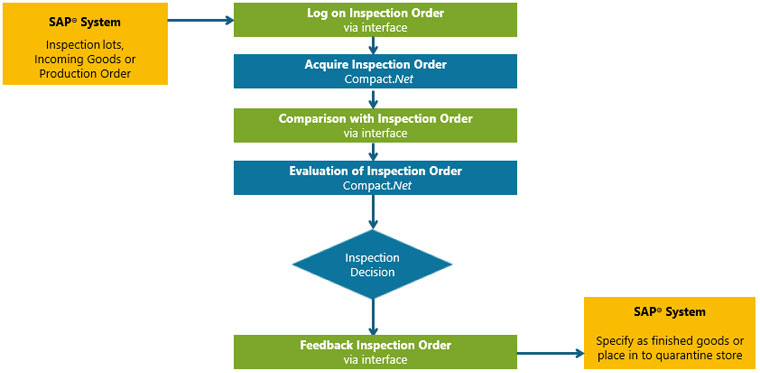 SAP® System

Inspection lots, Incoming Goods or Production Order

Log on Inspection Order
via interface

Acquire Inspection Order
Compact.Net

Comparison with Inspection Order
via interface

Evaluation of Inspection Order
Compact.Net

Inspection Decision

Feedback Inspection Order
via interface

SAP® System

Specify as finished goods or place in to quarantine store